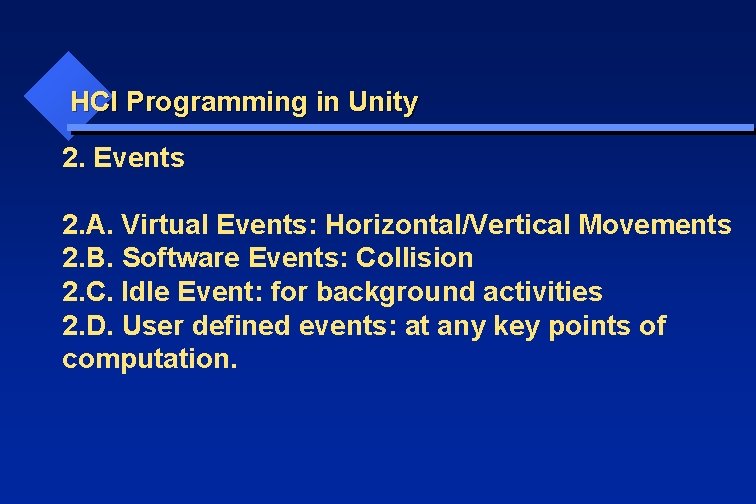 HCI Programming in Unity

2. Events

2.A. Virtual Events: Horizontal/Vertical Movements
2.B. Software Events: Collision
2.C. Idle Event: for background activities
2.D. User defined events: at any key points of computation.